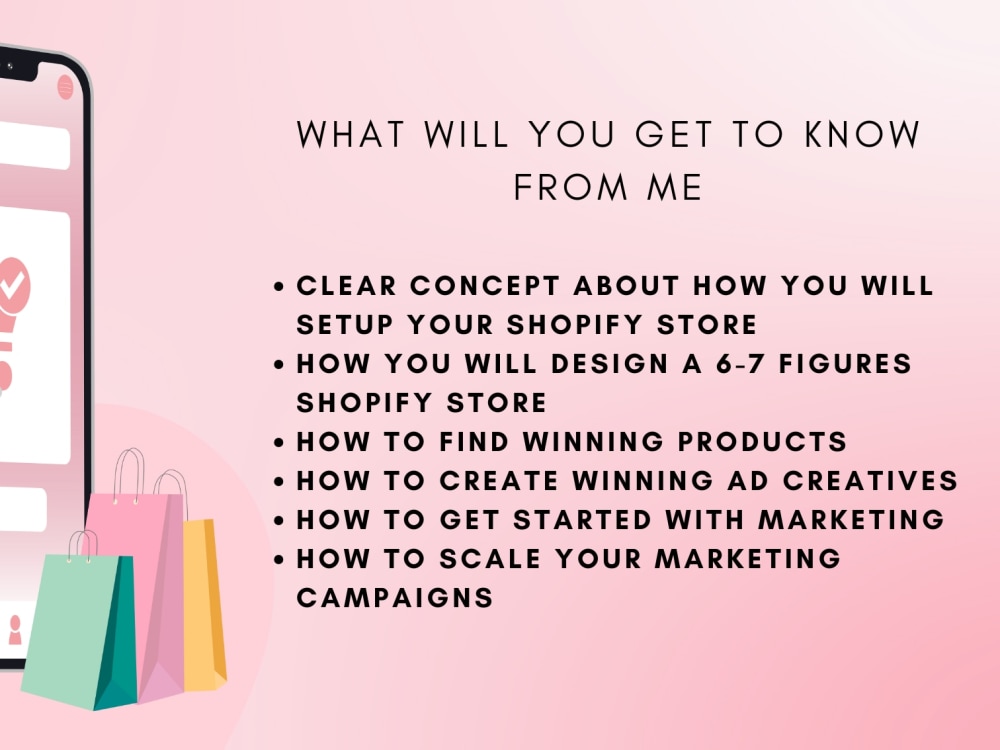 WHAT WILL YOU GET TO KNOW FROM ME

• CLEAR CONCEPT ABOUT HOW YOU WILL SETUP YOUR SHOPIFY STORE
• HOW YOU WILL DESIGN A 6-7 FIGURES SHOPIFY STORE
• HOW TO FIND WINNING PRODUCTS
• HOW TO CREATE WINNING AD CREATIVES
• HOW TO GET STARTED WITH MARKETING
• HOW TO SCALE YOUR MARKETING CAMPAIGNS